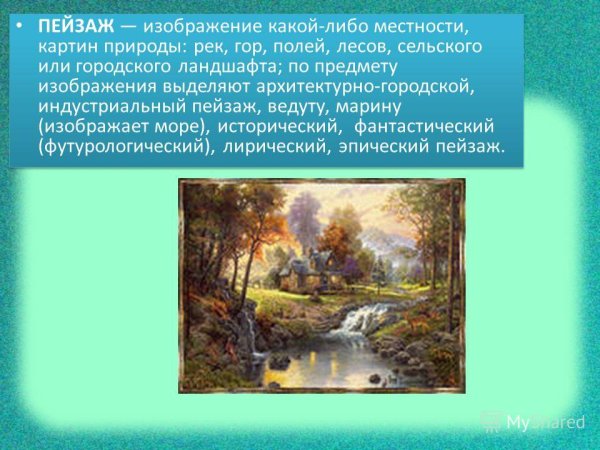 • ПЕЙЗАЖ — изображение какой-либо местности, картин природы: рек, гор, полей, лесов, сельского или городского ландшафта; по предмету изображения выделяют архитектурно-городской, индустриальный пейзаж, ведуту, марину (изображает море), исторический, фантастический (футурологический), лирический, эпический пейзаж.

MyShared